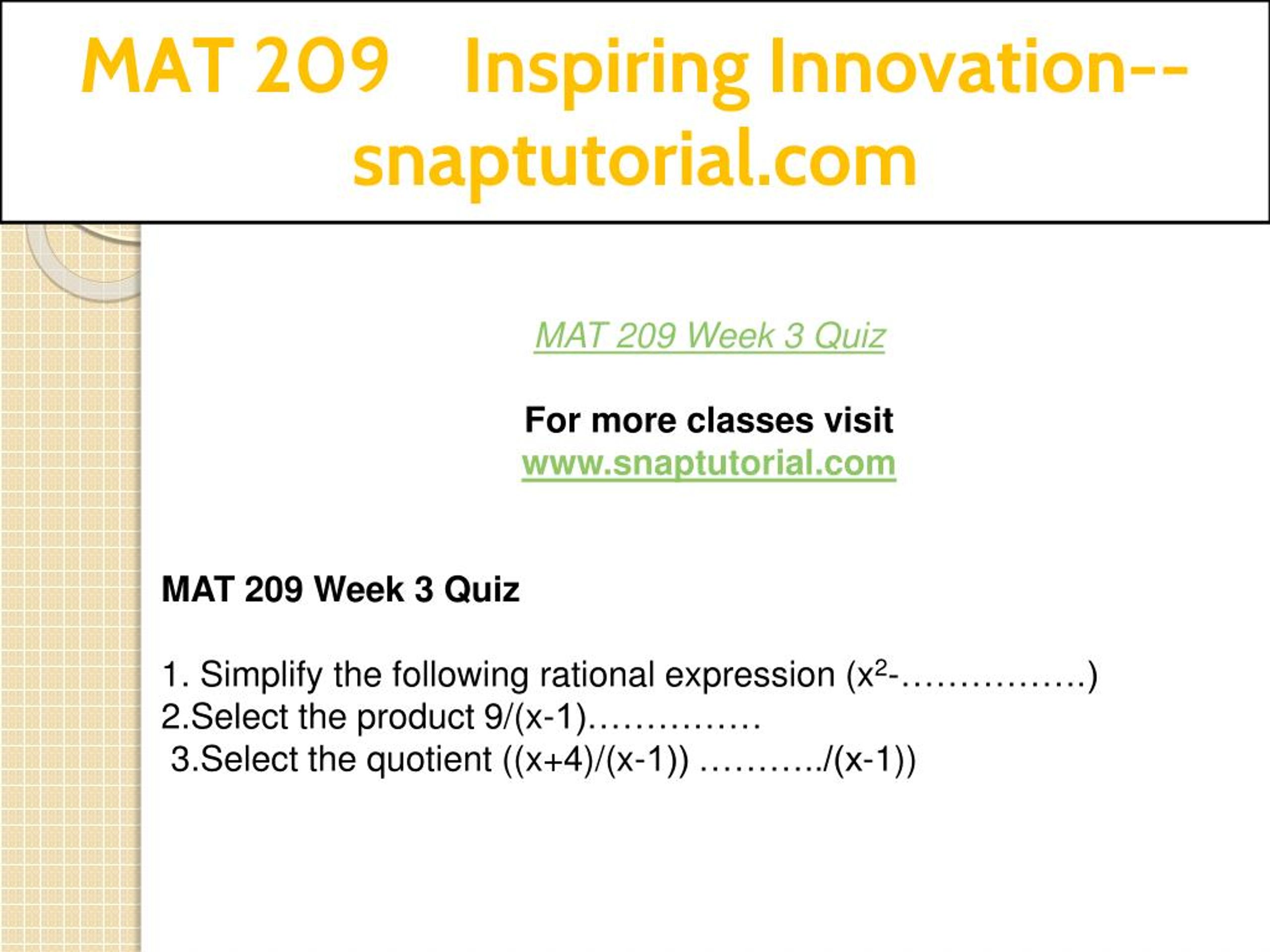 MAT 209 Inspiring Innovation--snaptutorial.com

MAT 209 Week 3 Quiz

For more classes visit
www.snaptutorial.com

MAT 209 Week 3 Quiz

1. Simplify the following rational expression ($x^2$-…………….)
2.Select the product 9/(x-1)……………
3.Select the quotient ((x+4)/(x-1)) ………../(x-1))